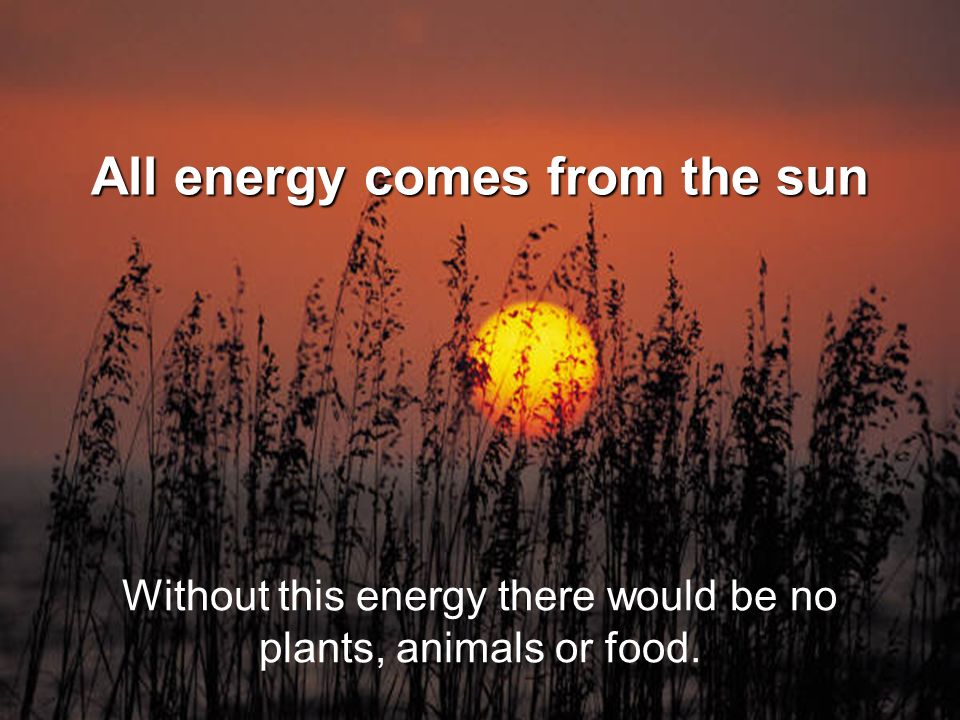 All energy comes from the sun

Without this energy there would be no plants, animals or food.